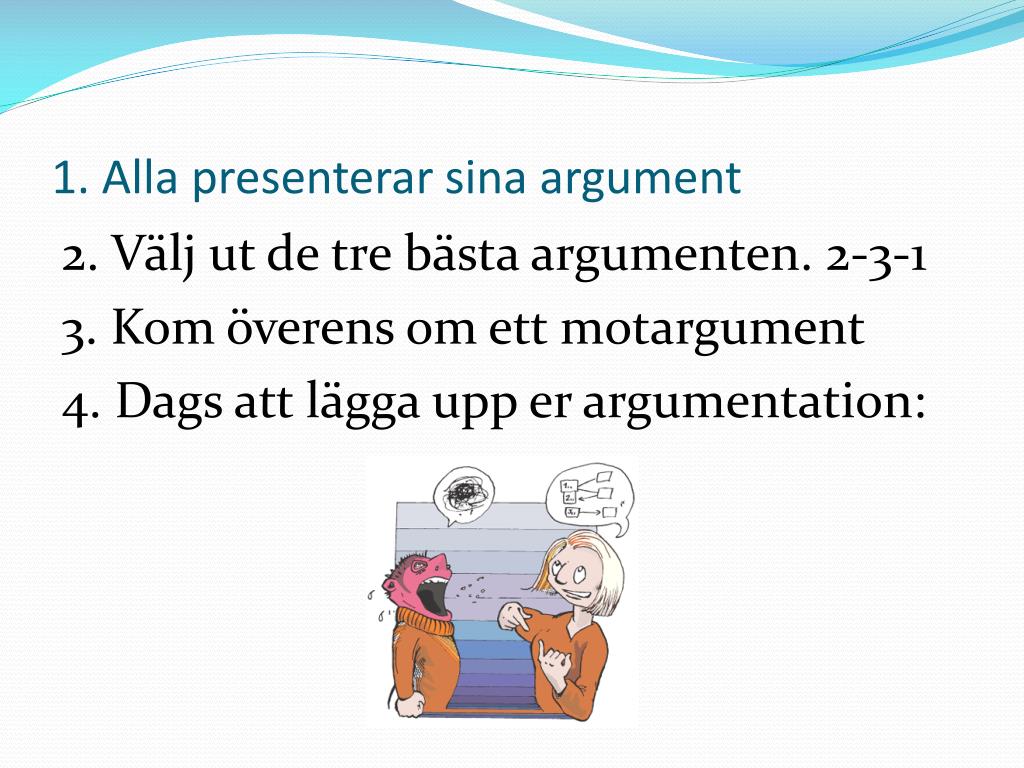 1. Alla presenterar sina argument

2. Välj ut de tre bästa argumenten. 2-3-1

3. Kom överens om ett motargument

4. Dags att lägga upp er argumentation:

1.

2.

3.